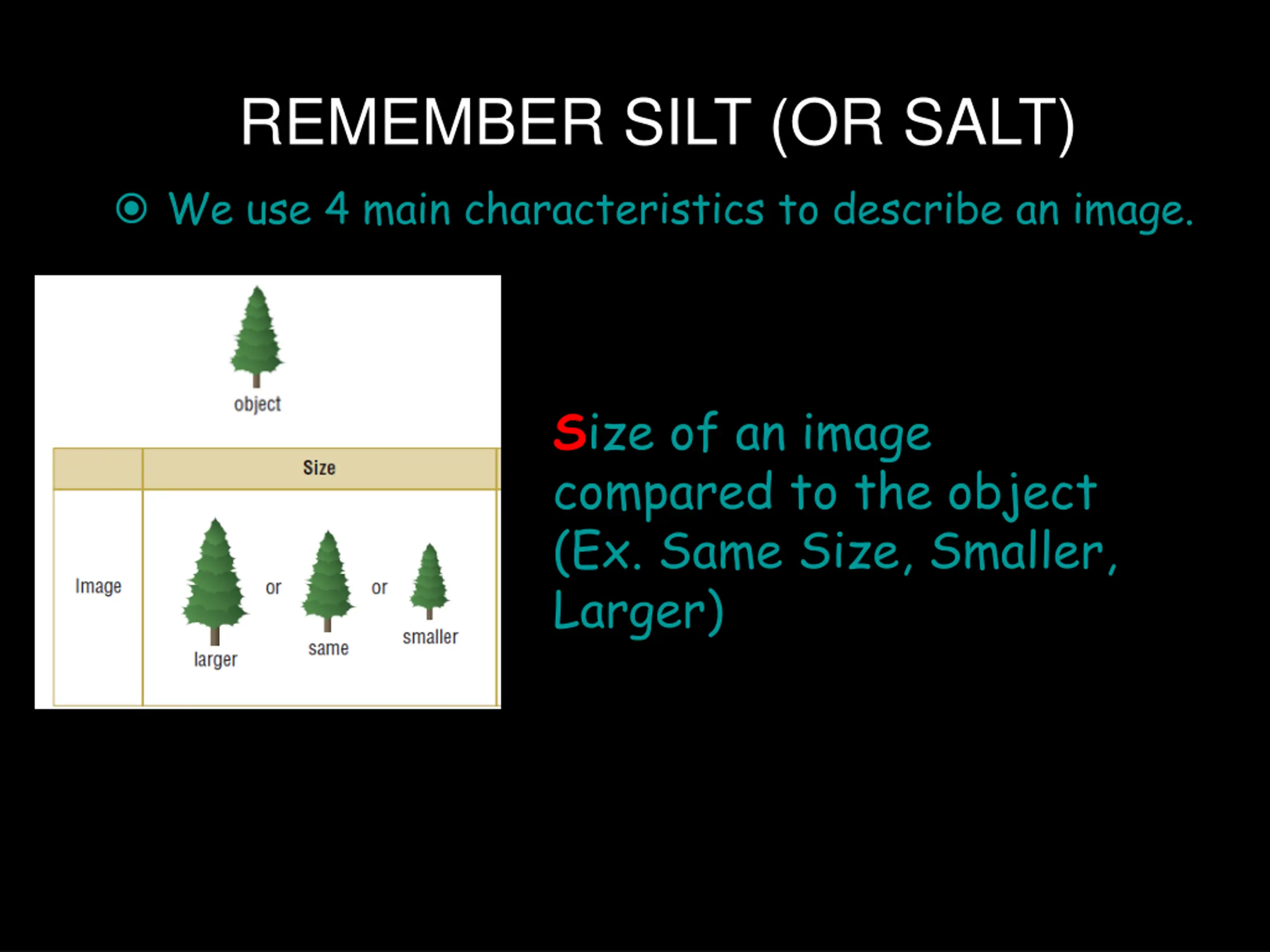 REMEMBER SILT (OR SALT)

We use 4 main characteristics to describe an image.

object

| | Size |
|---|---|
| Image | larger or same or smaller |

Size of an image compared to the object (Ex. Same Size, Smaller, Larger)